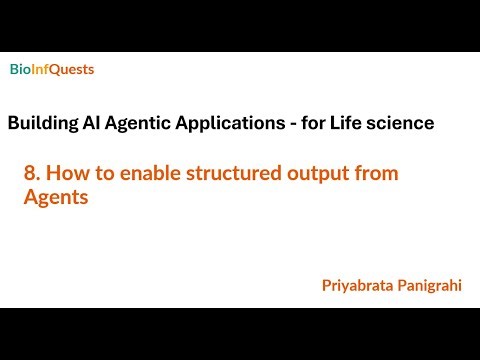 BioInfQuests

Building AI Agentic Applications - for Life science

8. How to enable structured output from Agents

Priyabrata Panigrahi